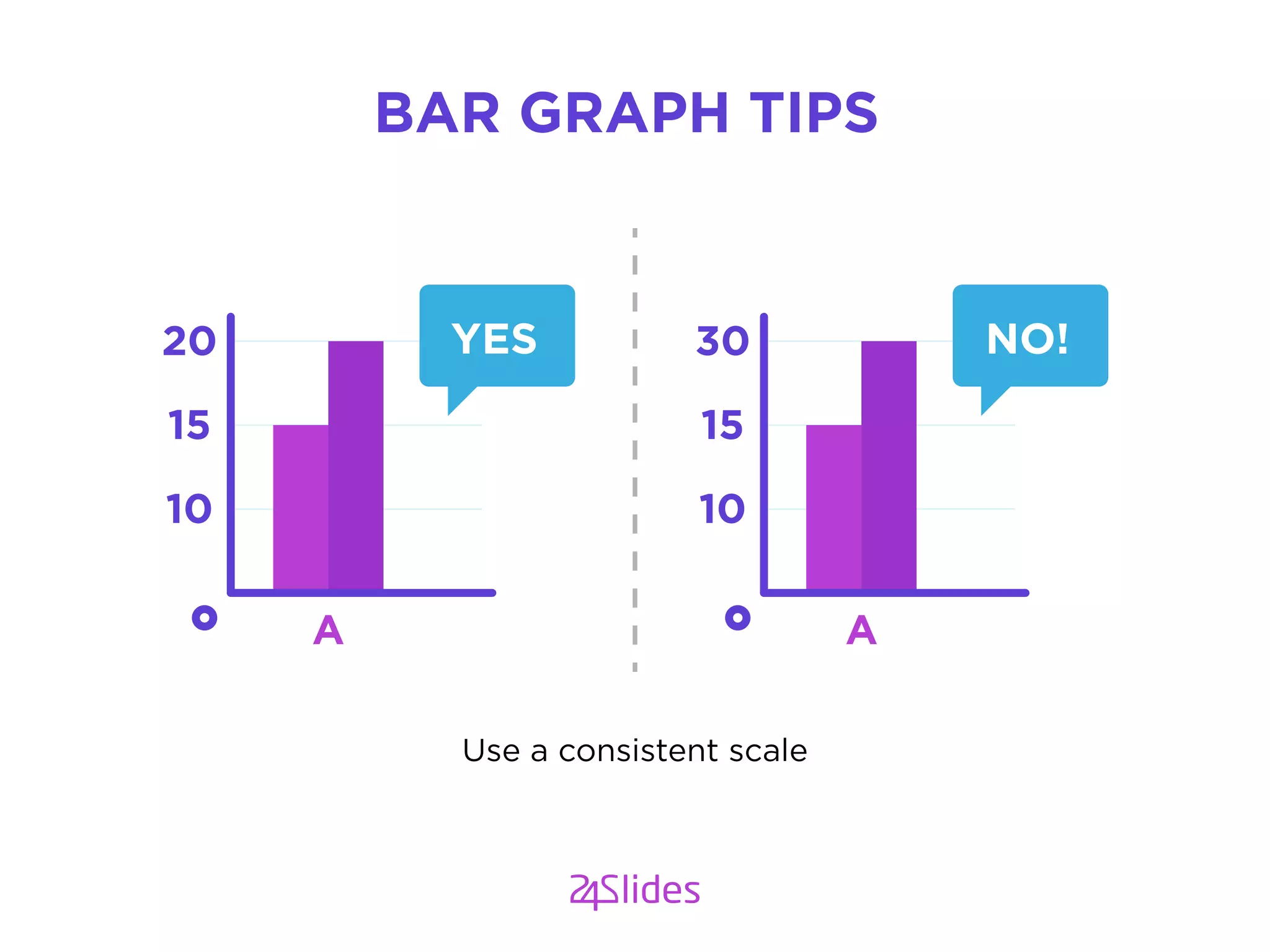 BAR GRAPH TIPS

20
15
10
0
A
YES

30
15
10
0
A
NO!

Use a consistent scale

24Slides